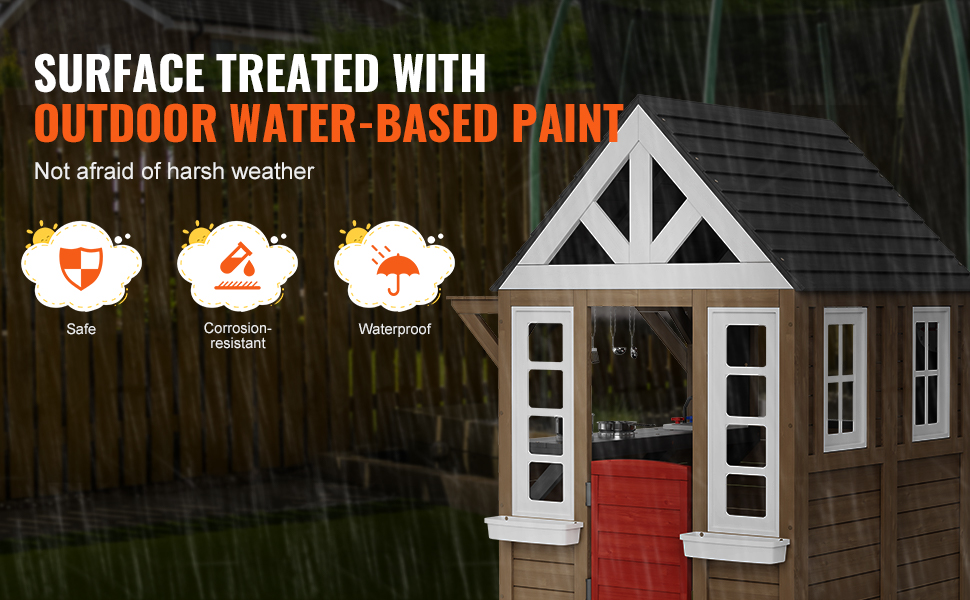 SURFACE TREATED WITH
OUTDOOR WATER-BASED PAINT

Not afraid of harsh weather

Safe

Corrosion-resistant

Waterproof